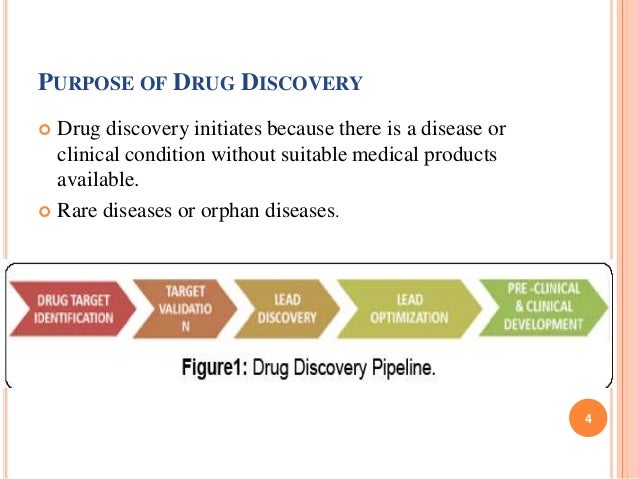 PURPOSE OF DRUG DISCOVERY

Drug discovery initiates because there is a disease or clinical condition without suitable medical products available.

Rare diseases or orphan diseases.

DRUG TARGET IDENTIFICATION

TARGET VALIDATIO N

LEAD DISCOVERY

LEAD OPTIMIZATION

PRE -CLINICAL & CLINICAL DEVELOPMENT

Figure1: Drug Discovery Pipeline.

4